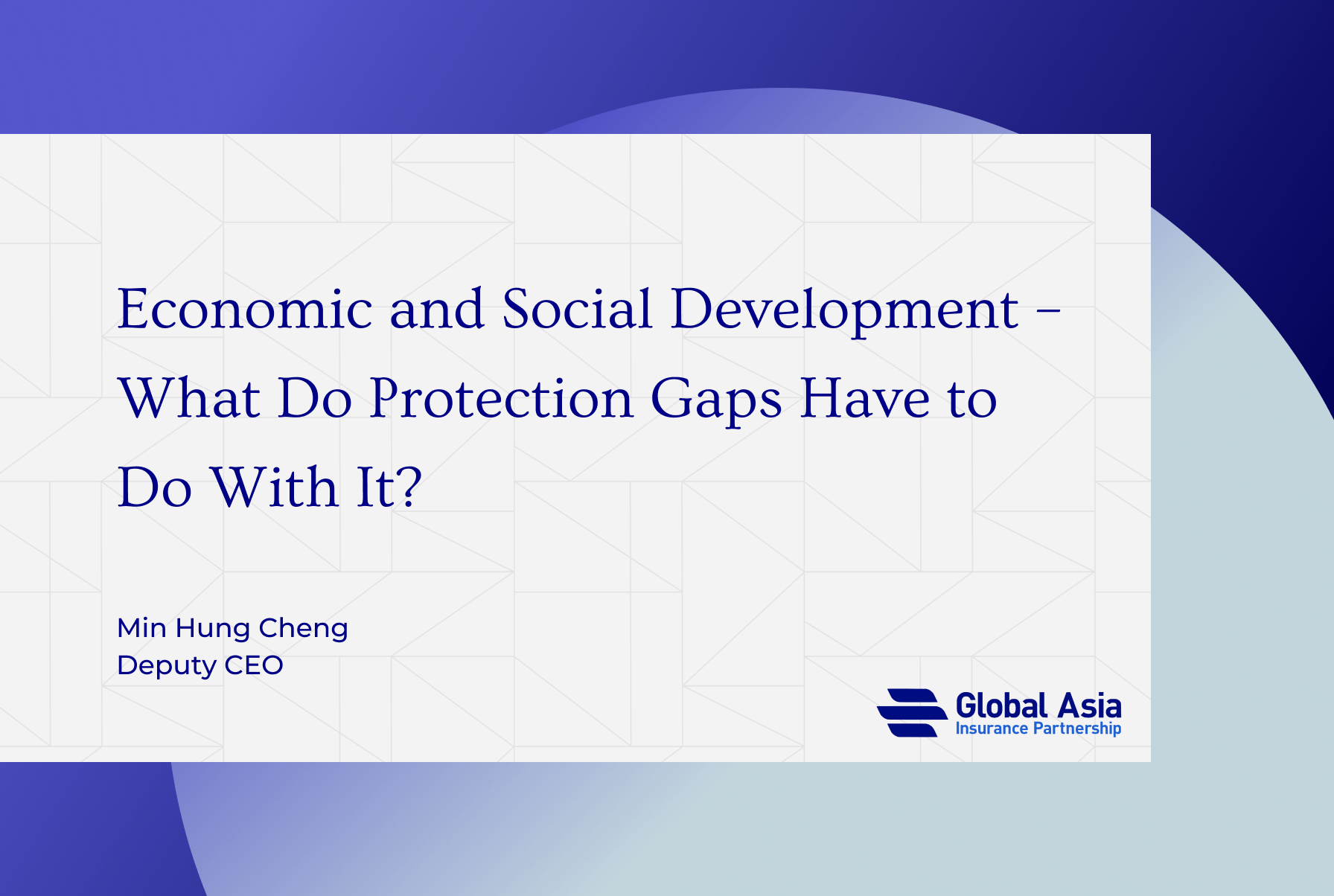 Economic and Social Development – What Do Protection Gaps Have to Do With It?

Min Hung Cheng
Deputy CEO

Global Asia
Insurance Partnership